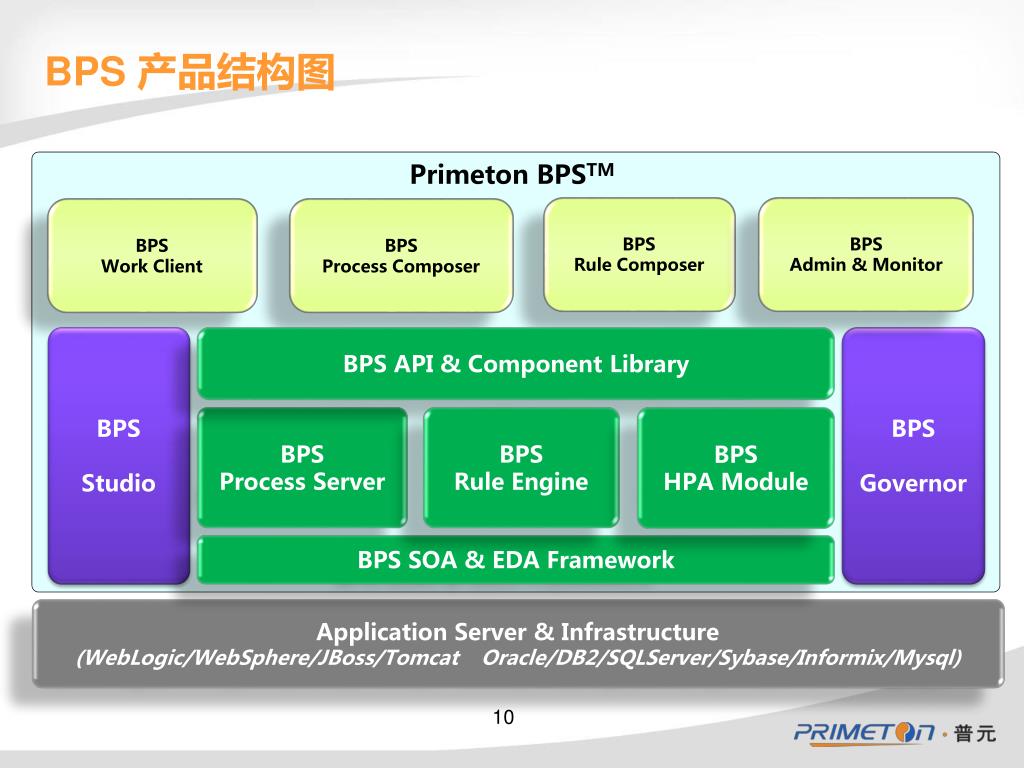 BPS 产品结构图

Primeton BPS$^{TM}$

BPS
Work Client

BPS
Process Composer

BPS
Rule Composer

BPS
Admin & Monitor

BPS

Studio

BPS API & Component Library

BPS
Process Server

BPS
Rule Engine

BPS
HPA Module

BPS SOA & EDA Framework

BPS

Governor

Application Server & Infrastructure
(WebLogic/WebSphere/JBoss/Tomcat Oracle/DB2/SQLServer/Sybase/Informix/Mysql)

10

PRIMETON · 普元